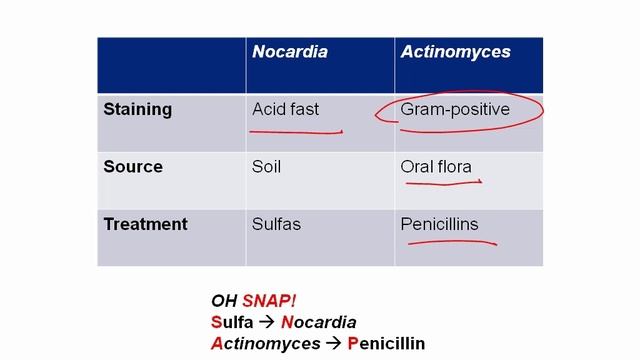 | | Nocardia | Actinomyces |
|---|---|---|
| Staining | Acid fast | Gram-positive |
| Source | Soil | Oral flora |
| Treatment | Sulfas | Penicillins |

OH SNAP!
Sulfa → Nocardia
Actinomyces → Penicillin